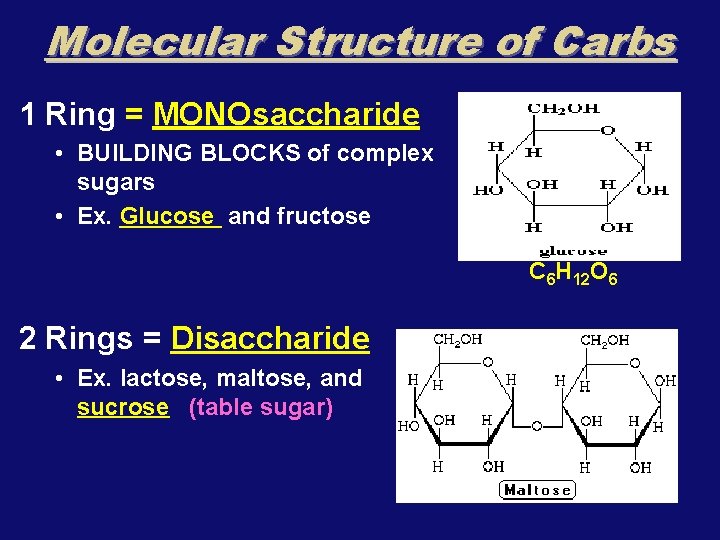 Molecular Structure of Carbs

1 Ring = MONOsaccharide

• BUILDING BLOCKS of complex sugars

• Ex. Glucose and fructose

$CH_2OH$ O H H H HO OH H OH H OH

glucose

$C_6H_{12}O_6$

2 Rings = Disaccharide

• Ex. lactose, maltose, and sucrose (table sugar)

$CH_2OH$ O H H H HO OH H H OH O $CH_2OH$ O H H OH OH H H H OH

Maltose